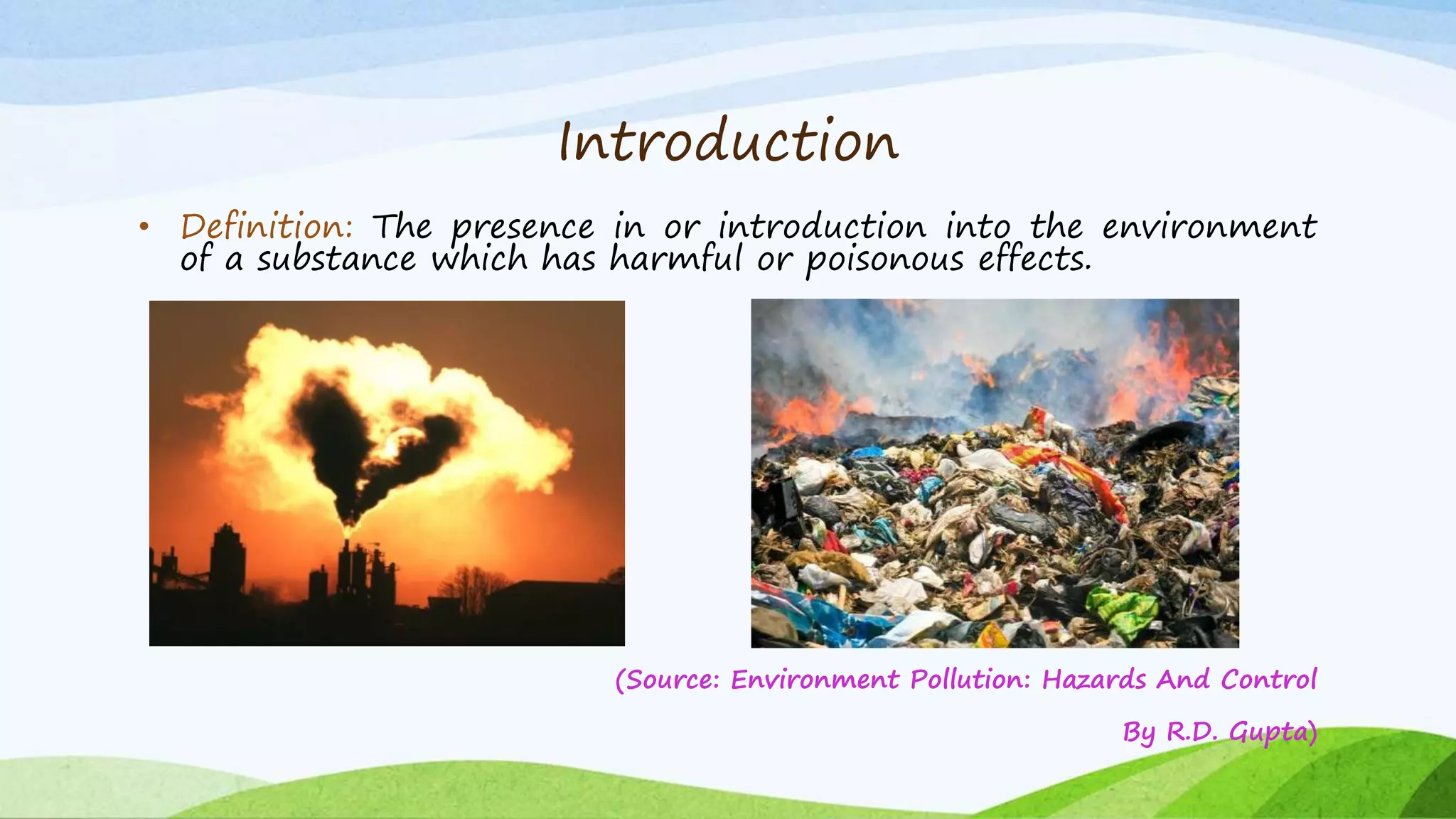 Introduction

• Definition: The presence in or introduction into the environment of a substance which has harmful or poisonous effects.

(Source: Environment Pollution: Hazards And Control

By R.D. Gupta)